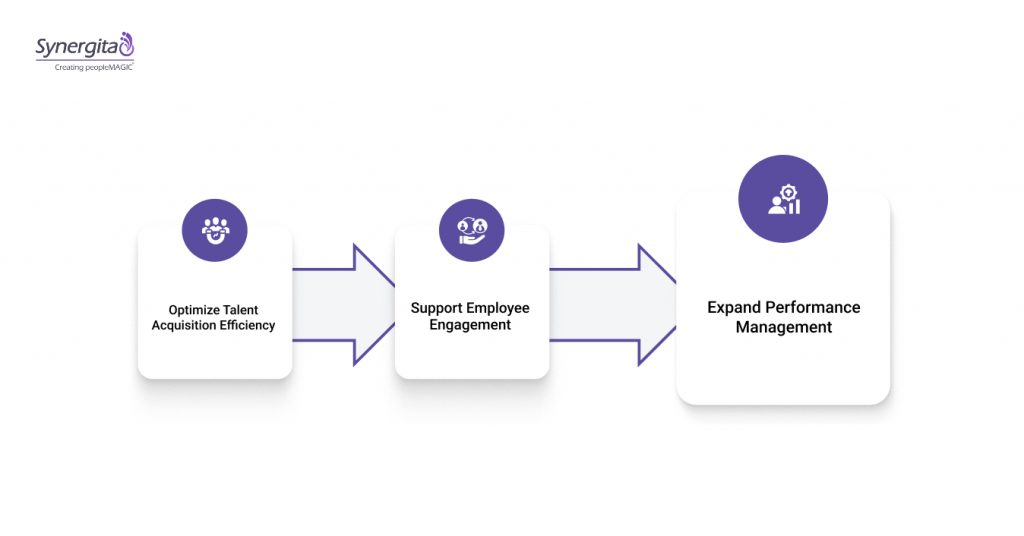 Synergita
Creating peopleMAGIC

Optimize Talent Acquisition Efficiency

Support Employee Engagement

Expand Performance Management